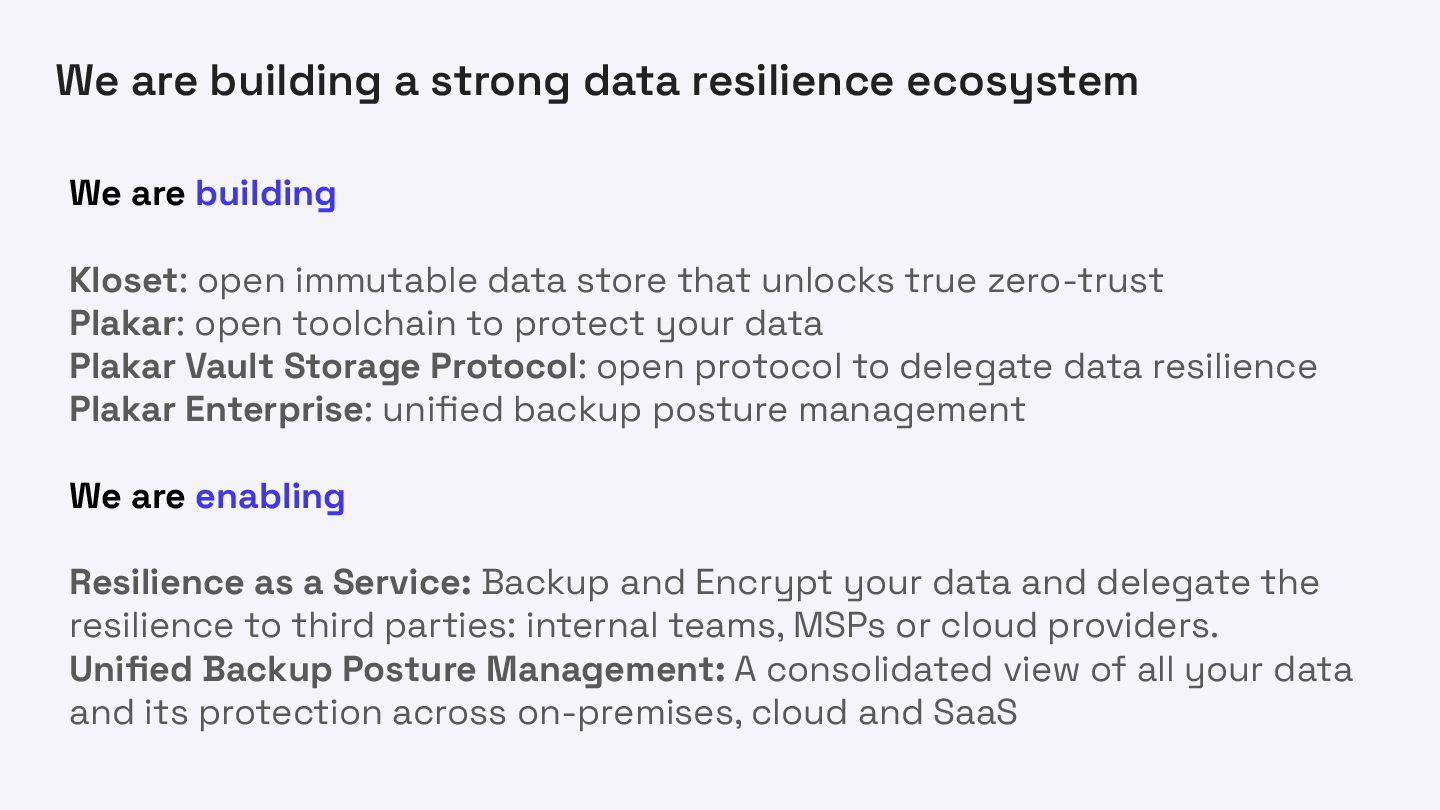 We are building a strong data resilience ecosystem

We are building

Kloset: open immutable data store that unlocks true zero-trust
Plakar: open toolchain to protect your data
Plakar Vault Storage Protocol: open protocol to delegate data resilience
Plakar Enterprise: unified backup posture management

We are enabling

Resilience as a Service: Backup and Encrypt your data and delegate the resilience to third parties: internal teams, MSPs or cloud providers.
Unified Backup Posture Management: A consolidated view of all your data and its protection across on-premises, cloud and SaaS